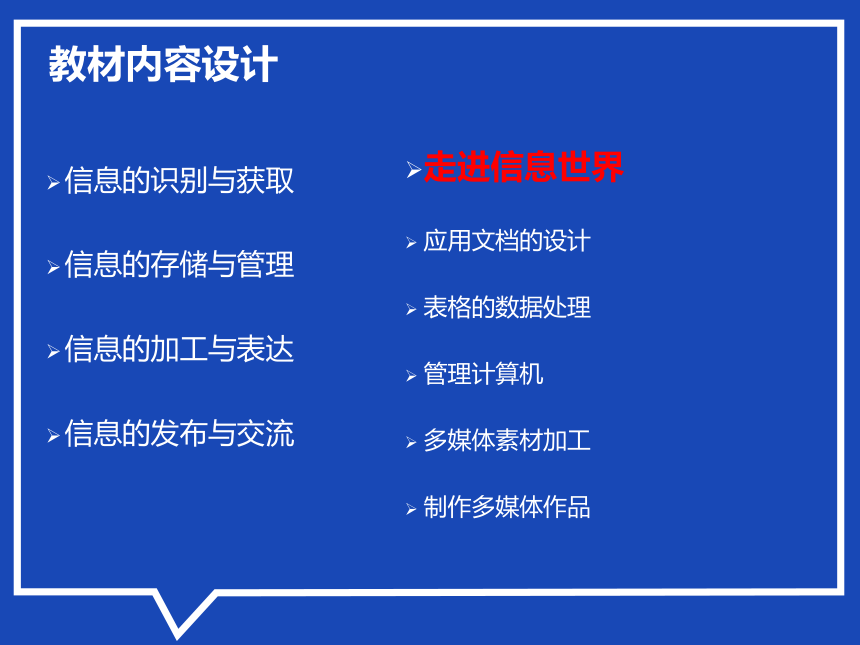 教材内容设计

➢信息的识别与获取

➢信息的存储与管理

➢信息的加工与表达

➢信息的发布与交流

➢走进信息世界

➢应用文档的设计

➢表格的数据处理

➢管理计算机

➢多媒体素材加工

➢制作多媒体作品